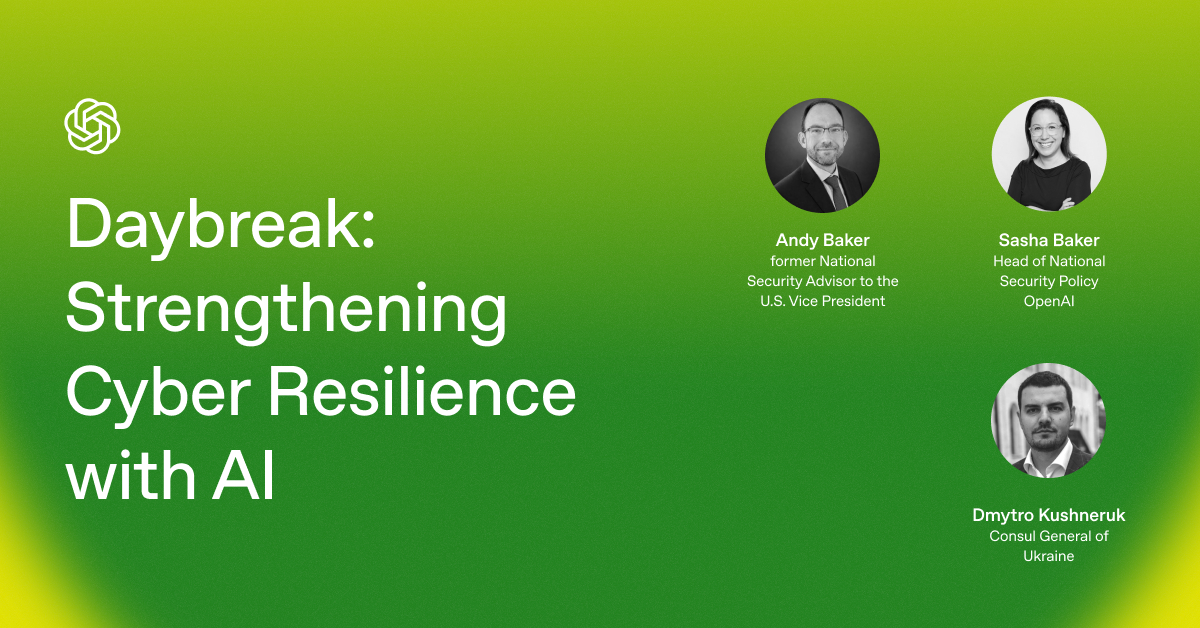 Daybreak: Strengthening Cyber Resilience with AI

Andy Baker
former National Security Advisor to the U.S. Vice President

Sasha Baker
Head of National Security Policy
OpenAI

Dmytro Kushneruk
Consul General of Ukraine